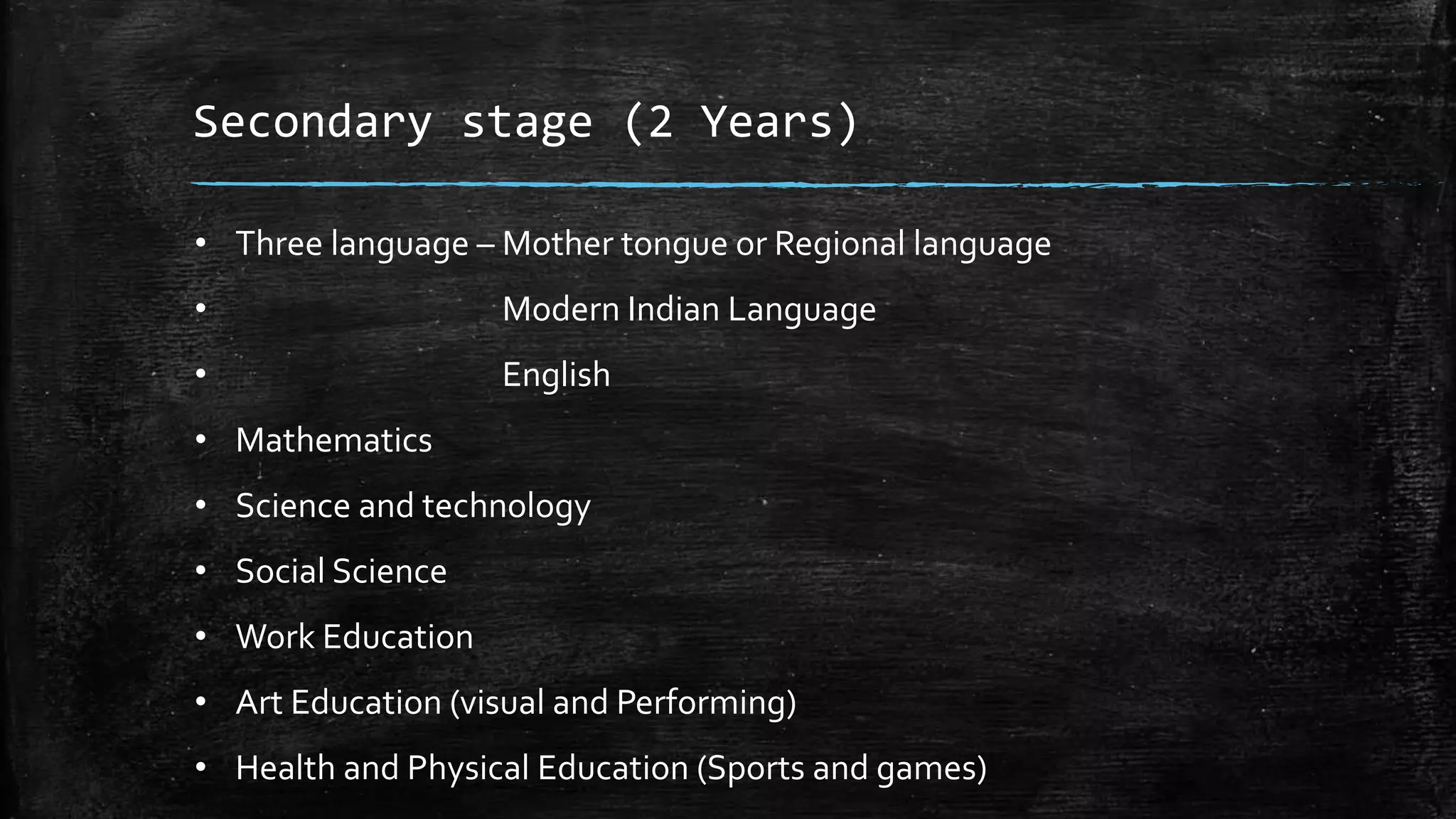 Secondary stage (2 Years)

• Three language – Mother tongue or Regional language
• Modern Indian Language
• English
• Mathematics
• Science and technology
• Social Science
• Work Education
• Art Education (visual and Performing)
• Health and Physical Education (Sports and games)